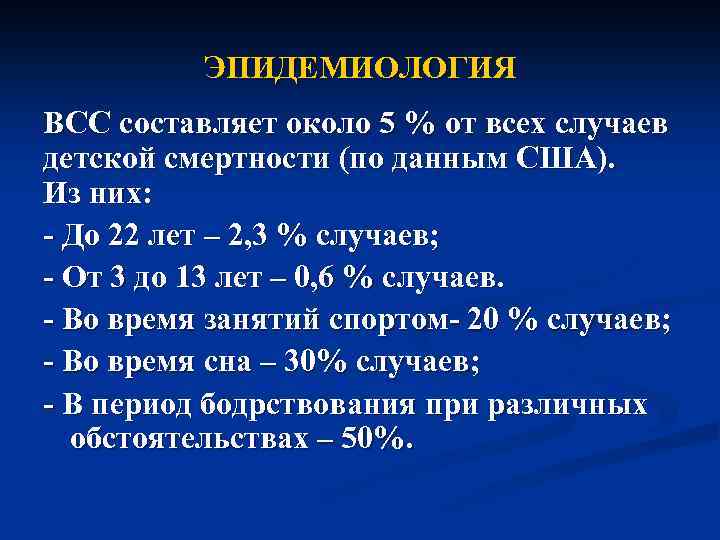 ЭПИДЕМИОЛОГИЯ

ВСС составляет около 5 % от всех случаев детской смертности (по данным США).
Из них:

- До 22 лет – 2,3 % случаев;

- От 3 до 13 лет – 0,6 % случаев.

- Во время занятий спортом- 20 % случаев;

- Во время сна – 30% случаев;

- В период бодрствования при различных обстоятельствах – 50%.